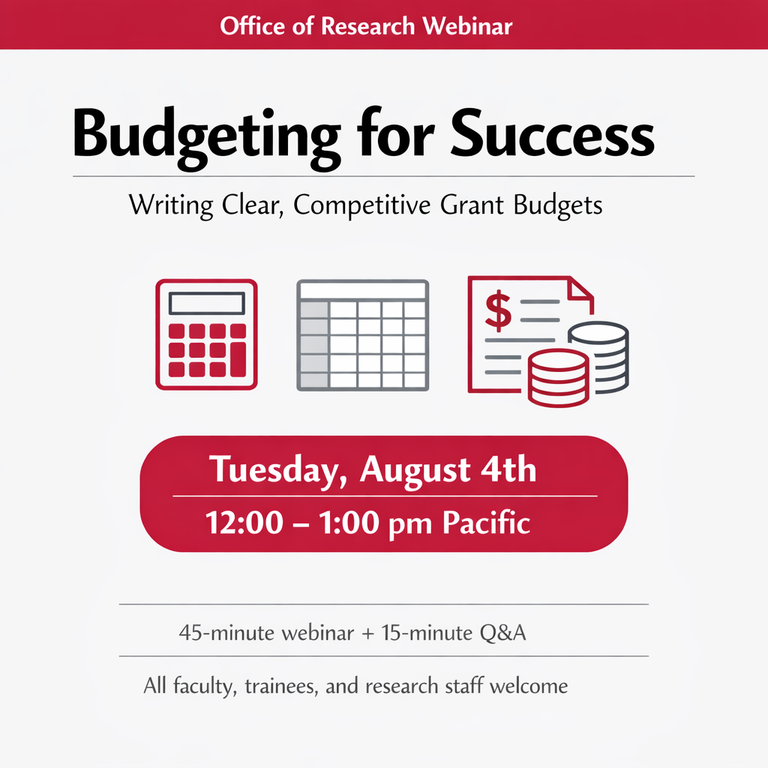 Office of Research Webinar

Budgeting for Success

Writing Clear, Competitive Grant Budgets

$

Tuesday, August 4th

12:00 – 1:00 pm Pacific

45-minute webinar + 15-minute Q&A

All faculty, trainees, and research staff welcome